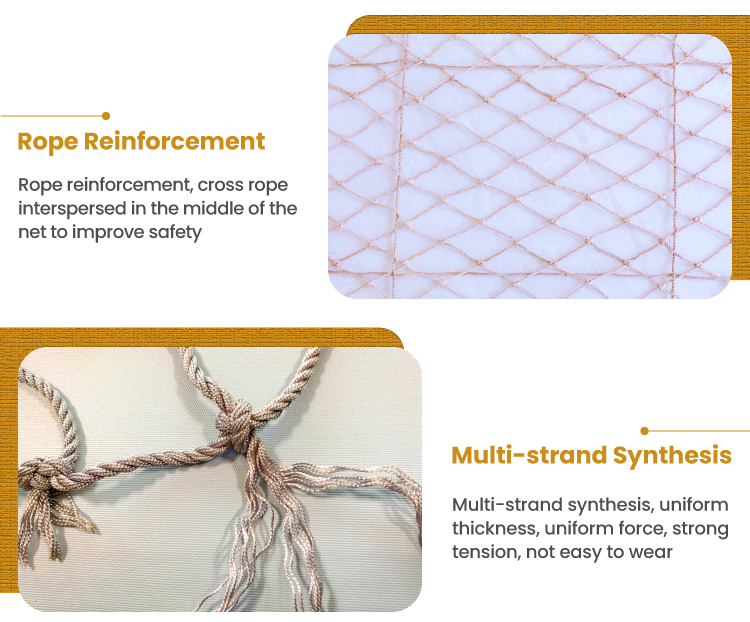 Rope Reinforcement

Rope reinforcement, cross rope interspersed in the middle of the net to improve safety

Multi-strand Synthesis

Multi-strand synthesis, uniform thickness, uniform force, strong tension, not easy to wear